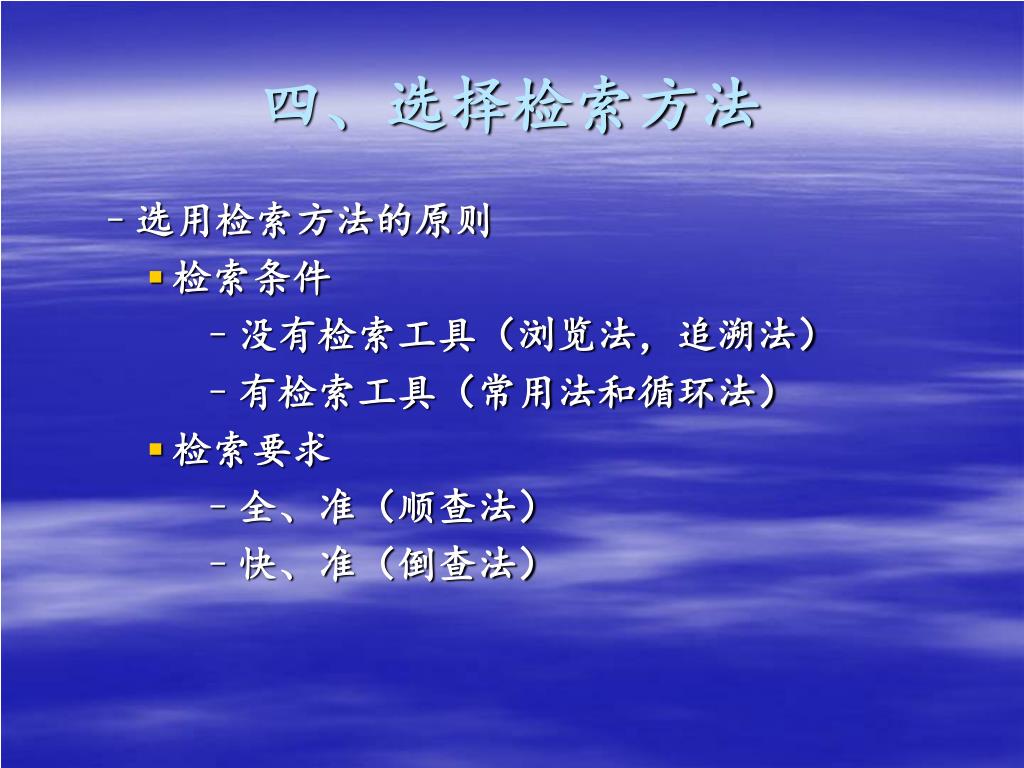 四、选择检索方法

– 选用检索方法的原则

▪ 检索条件

– 没有检索工具（浏览法，追溯法）

– 有检索工具（常用法和循环法）

▪ 检索要求

– 全、准（顺查法）

– 快、准（倒查法）